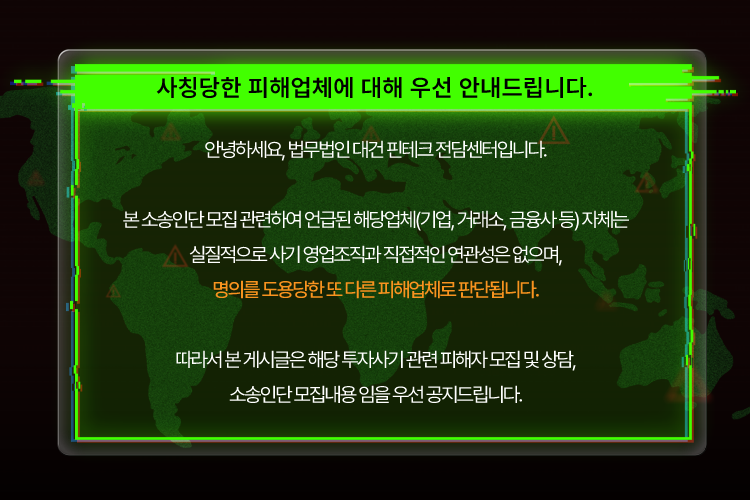 사칭당한 피해업체에 대해 우선 안내드립니다.

안녕하세요, 법무법인 대건 핀테크 전담센터입니다.

본 소송인단 모집 관련하여 언급된 해당업체(기업, 거래소, 금융사 등) 자체는 실질적으로 사기 영업조직과 직접적인 연관성은 없으며, 명의를 도용당한 또 다른 피해업체로 판단됩니다.

따라서 본 게시글은 해당 투자사기 관련 피해자 모집 및 상담, 소송인단 모집내용 임을 우선 공지드립니다.